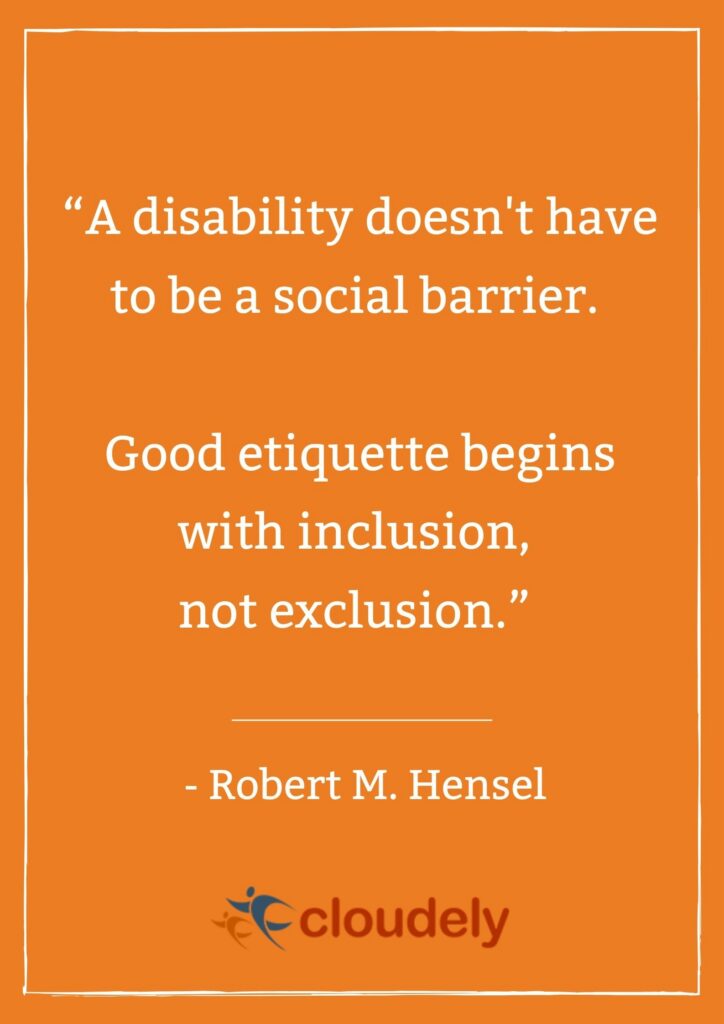 "A disability doesn't have to be a social barrier.

Good etiquette begins with inclusion, not exclusion."

- Robert M. Hensel

cloudely